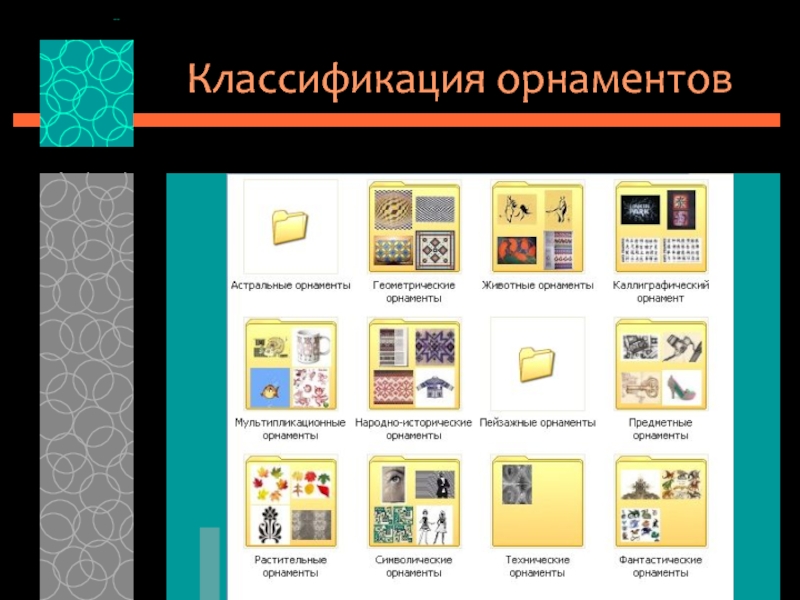 Классификация орнаментов

Астральные орнаменты

Геометрические орнаменты

Животные орнаменты

Каллиграфический орнамент

Мультипликационные орнаменты

Народно-исторические орнаменты

Пейзажные орнаменты

Предметные орнаменты

Растительные орнаменты

Символические орнаменты

Технические орнаменты

Фантастические орнаменты